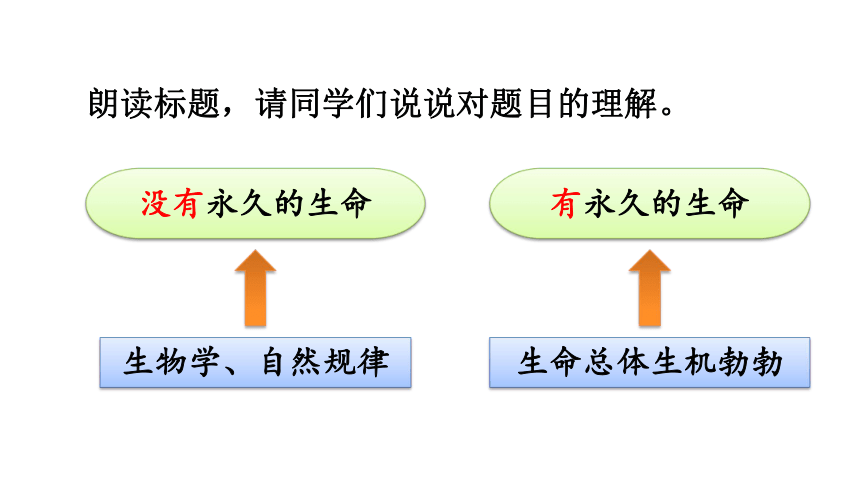 朗读标题，请同学们说说对题目的理解。

没有永久的生命

有永久的生命

生物学、自然规律

生命总体生机勃勃